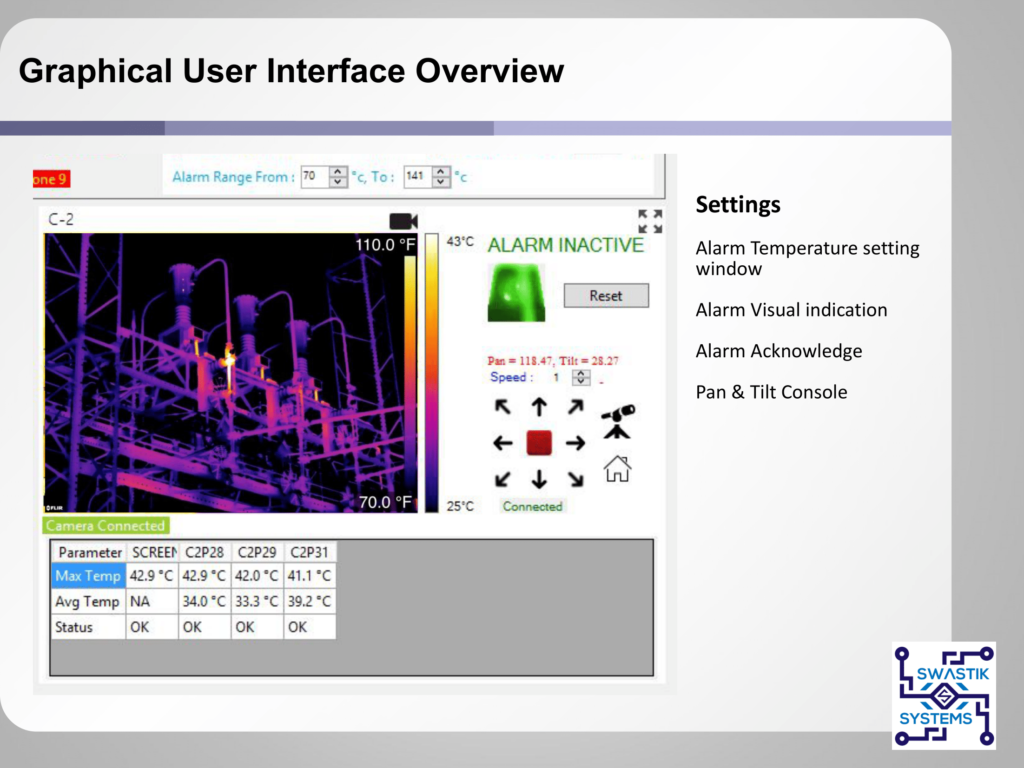 Graphical User Interface Overview

one 9

Alarm Range From : 70 °c, To : 141 °c

C-2

110.0 °F

70.0 °F

FLIR

43°C

25°C

ALARM INACTIVE

Reset

Pan = 118.47, Tilt = 28.27

Speed : 1

Connected

Camera Connected

| Parameter | SCREEN | C2P28 | C2P29 | C2P31 |
|---|---|---|---|---|
| Max Temp | 42.9 °C | 42.9 °C | 42.0 °C | 41.1 °C |
| Avg Temp | NA | 34.0 °C | 33.3 °C | 39.2 °C |
| Status | OK | OK | OK | OK |

Settings

Alarm Temperature setting window

Alarm Visual indication

Alarm Acknowledge

Pan & Tilt Console

SWASTIK SYSTEMS